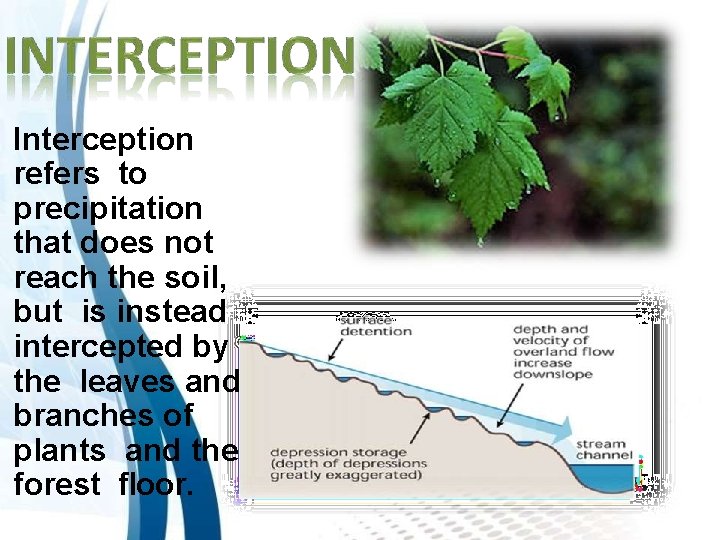 INTERCEPTION

Interception refers to precipitation that does not reach the soil, but is instead intercepted by the leaves and branches of plants and the forest floor.

surface detention

depth and velocity of overland flow increase downslope

depression storage (depth of depressions greatly exaggerated)

stream channel